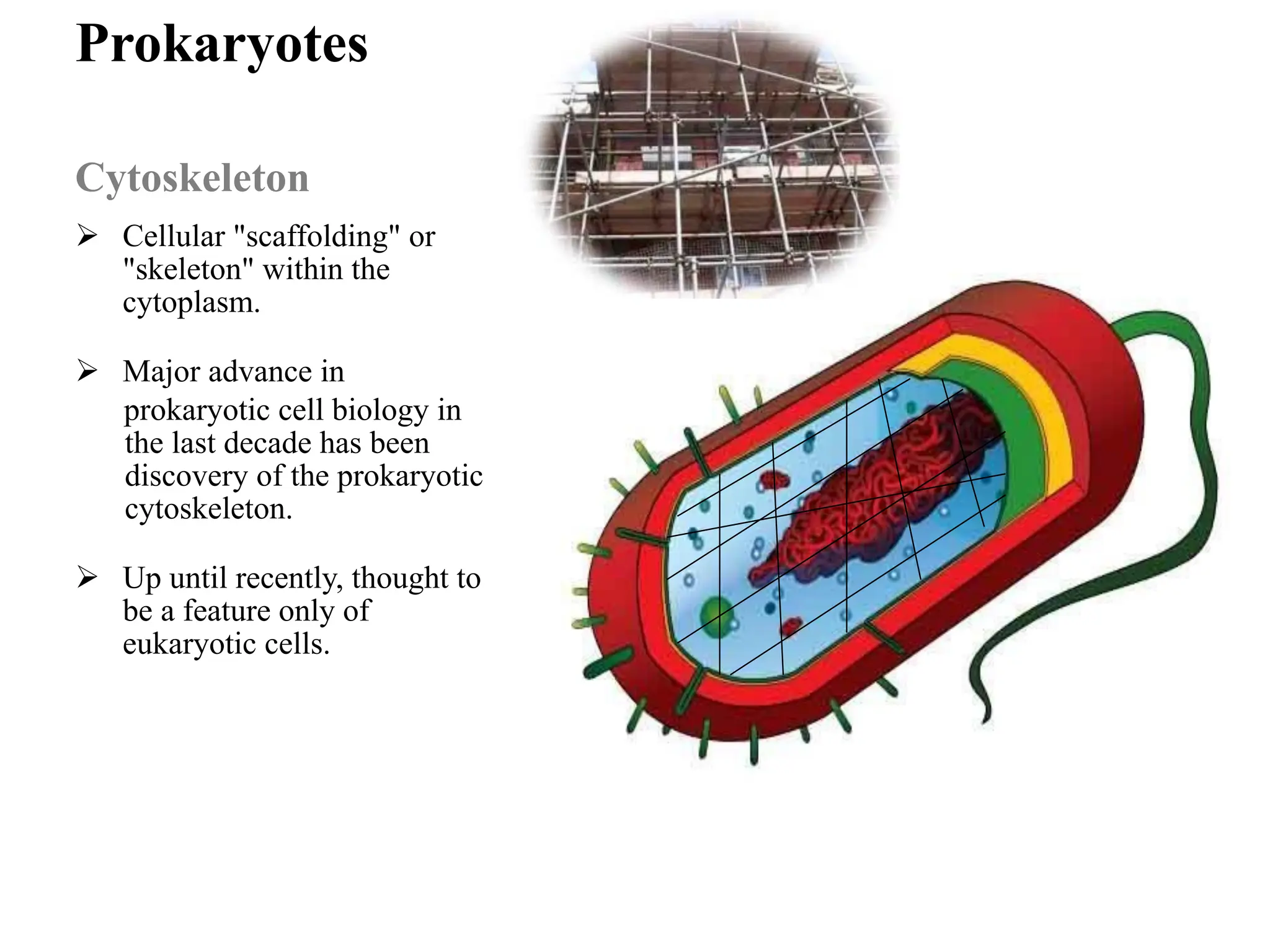 Prokaryotes

Cytoskeleton

➢ Cellular "scaffolding" or "skeleton" within the cytoplasm.

➢ Major advance in prokaryotic cell biology in the last decade has been discovery of the prokaryotic cytoskeleton.

➢ Up until recently, thought to be a feature only of eukaryotic cells.